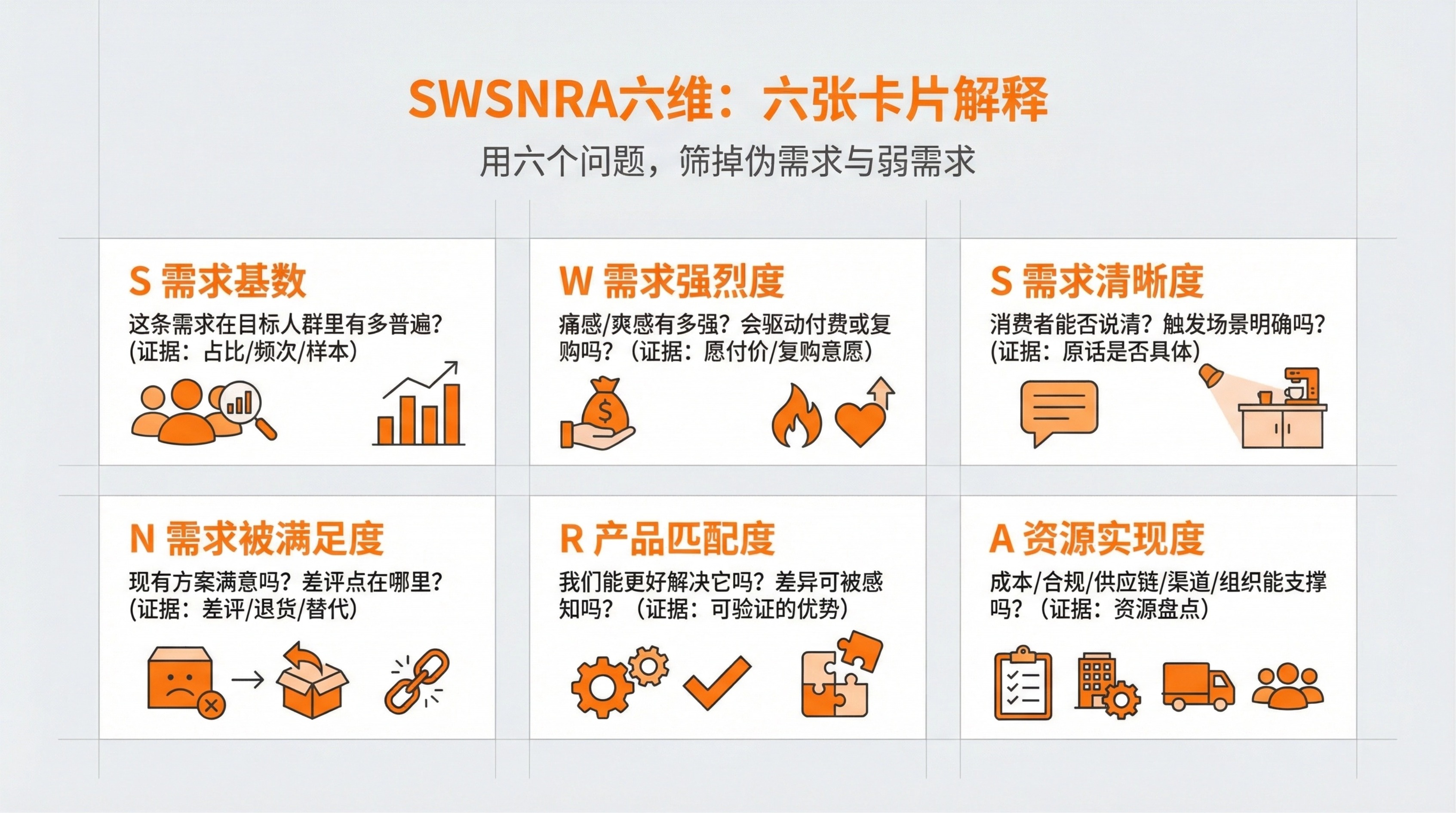 SWSNRA六维：六张卡片解释

用六个问题，筛掉伪需求与弱需求

S 需求基数

这条需求在目标人群里有多普遍？(证据：占比/频次/样本)

W 需求强烈度

痛感/爽感有多强？会驱动付费或复购吗？（证据：愿付价/复购意愿）

S 需求清晰度

消费者能否说清？触发场景明确吗？(证据：原话是否具体)

N 需求被满足度

现有方案满意吗？差评点在哪里？(证据：差评/退货/替代)

R 产品匹配度

我们能更好解决它吗？差异可被感知吗？（证据：可验证的优势）

A 资源实现度

成本/合规/供应链/渠道/组织能支撑吗？（证据：资源盘点）